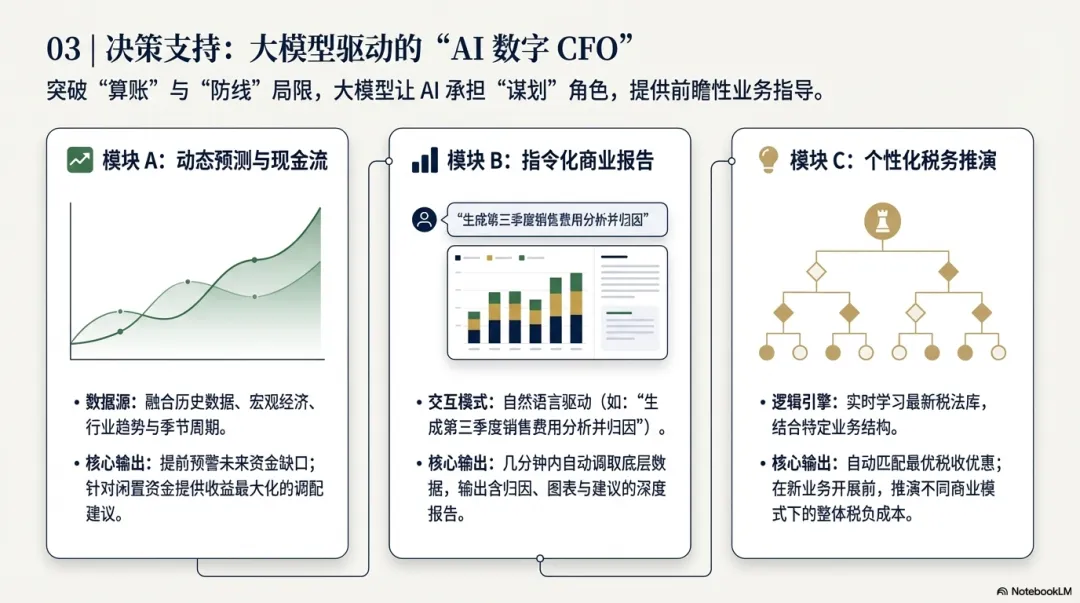 03 | 决策支持：大模型驱动的“AI 数字 CFO”

突破“算账”与“防线”局限，大模型让 AI 承担“谋划”角色，提供前瞻性业务指导。

模块 A：动态预测与现金流

• 数据源：融合历史数据、宏观经济、行业趋势与季节周期。

• 核心输出：提前预警未来资金缺口；针对闲置资金提供收益最大化的调配建议。

模块 B：指令化商业报告

“生成第三季度销售费用分析并归因”

• 交互模式：自然语言驱动（如：“生成第三季度销售费用分析并归因”）。

• 核心输出：几分钟内自动调取底层数据，输出含归因、图表与建议的深度报告。

模块 C：个性化税务推演

• 逻辑引擎：实时学习最新税法库，结合特定业务结构。

• 核心输出：自动匹配最优税收优惠；在新业务开展前，推演不同商业模式下的整体税负成本。

NotebookLM